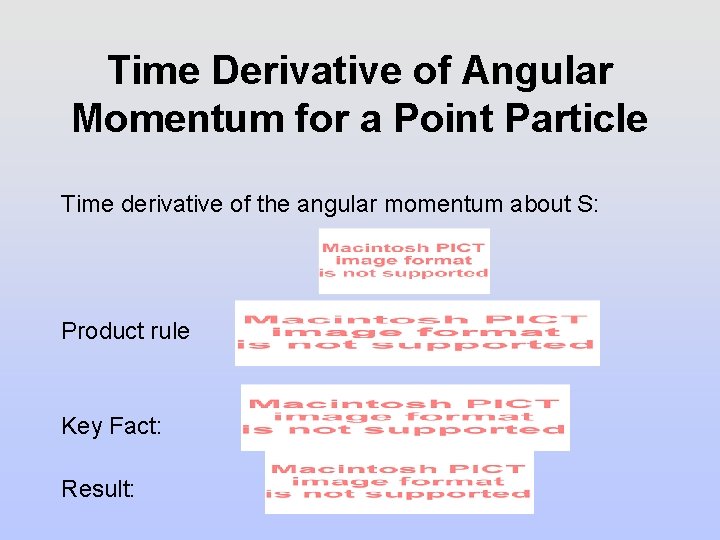 Time Derivative of Angular Momentum for a Point Particle

Time derivative of the angular momentum about S:

Macintosh PICT image format is not supported

Product rule

Macintosh PICT image format is not supported

Key Fact:

Macintosh PICT image format is not supported

Result:

Macintosh PICT image format is not supported